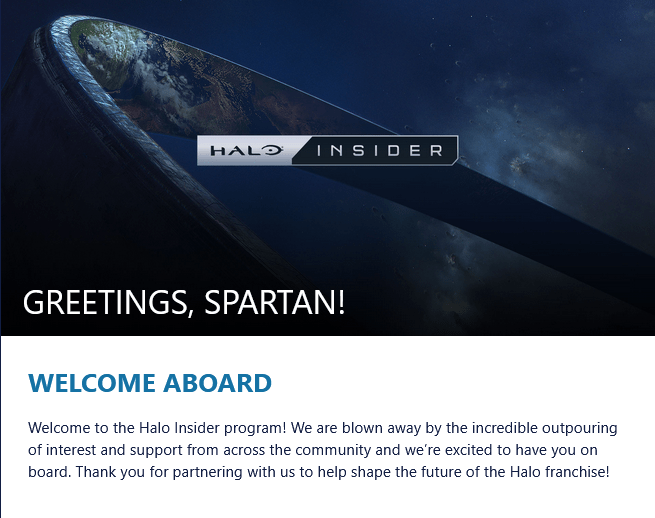 HALO INSIDER

GREETINGS, SPARTAN!

WELCOME ABOARD

Welcome to the Halo Insider program! We are blown away by the incredible outpouring of interest and support from across the community and we're excited to have you on board. Thank you for partnering with us to help shape the future of the Halo franchise!